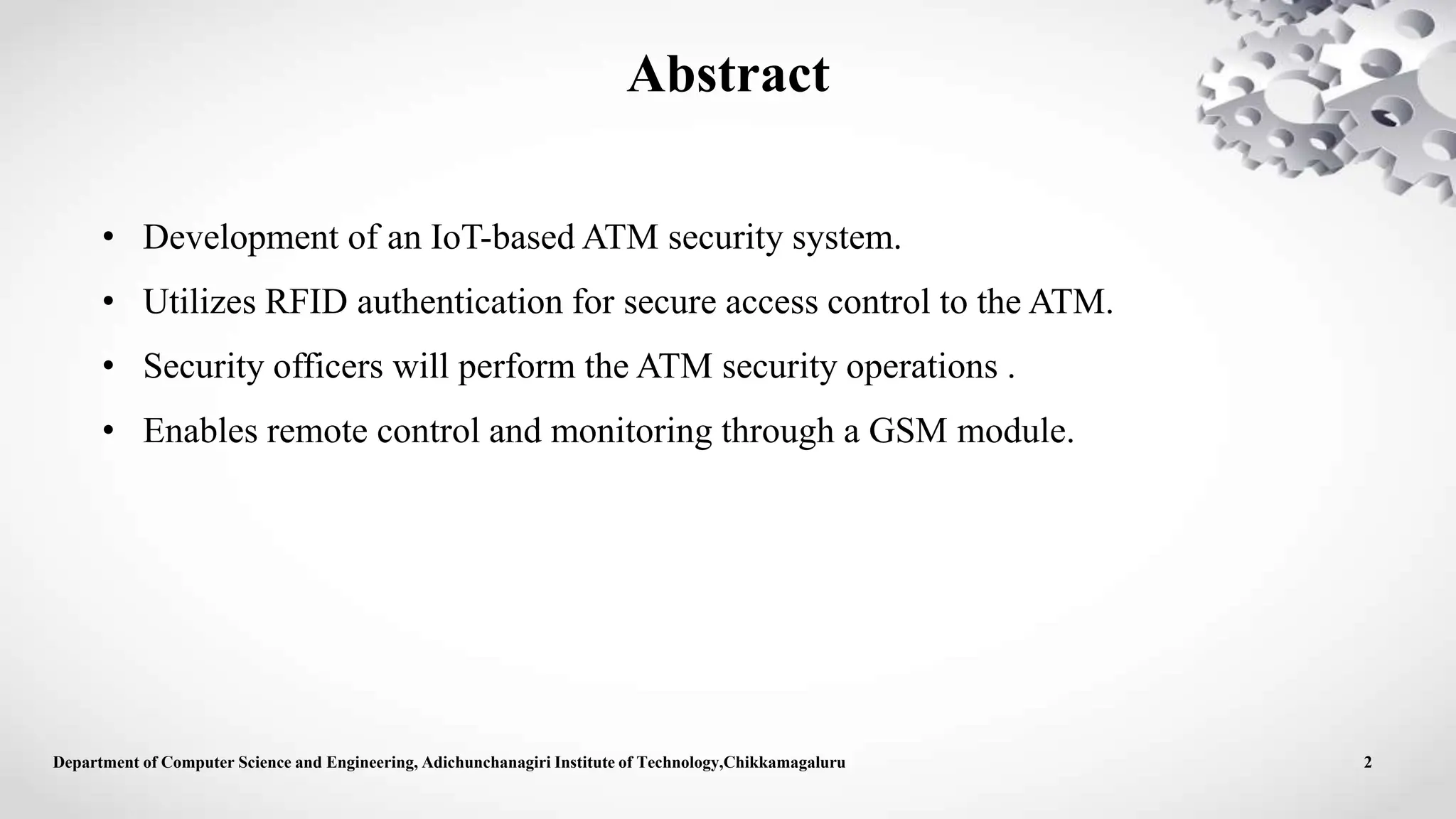 Abstract

• Development of an IoT-based ATM security system.
• Utilizes RFID authentication for secure access control to the ATM.
• Security officers will perform the ATM security operations .
• Enables remote control and monitoring through a GSM module.

Department of Computer Science and Engineering, Adichunchanagiri Institute of Technology,Chikkamagaluru 2